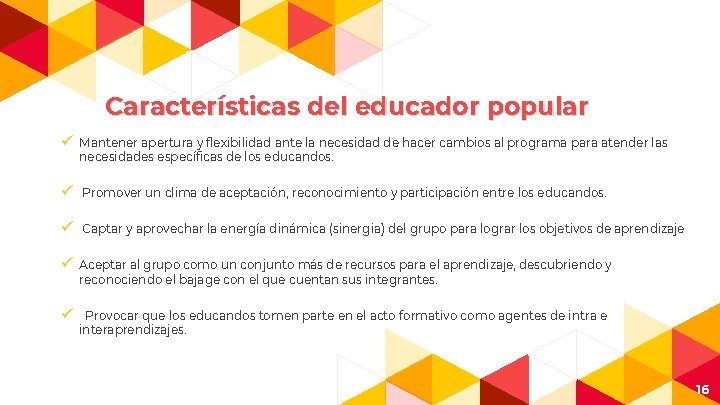 Características del educador popular

✓ Mantener apertura y flexibilidad ante la necesidad de hacer cambios al programa para atender las necesidades específicas de los educandos.

✓ Promover un clima de aceptación, reconocimiento y participación entre los educandos.

✓ Captar y aprovechar la energía dinámica (sinergia) del grupo para lograr los objetivos de aprendizaje

✓ Aceptar al grupo como un conjunto más de recursos para el aprendizaje, descubriendo y reconociendo el bajage con el que cuentan sus integrantes.

✓ Provocar que los educandos tomen parte en el acto formativo como agentes de intra e interaprendizajes.

16